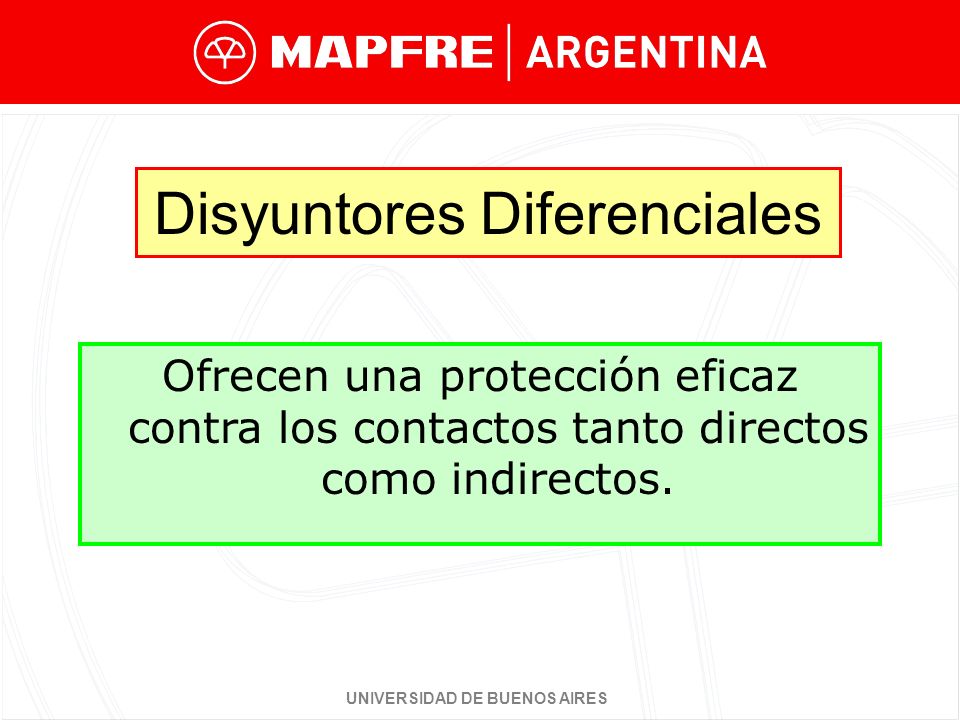 MAPFRE | ARGENTINA

Disyuntores Diferenciales

Ofrecen una protección eficaz contra los contactos tanto directos como indirectos.

UNIVERSIDAD DE BUENOS AIRES